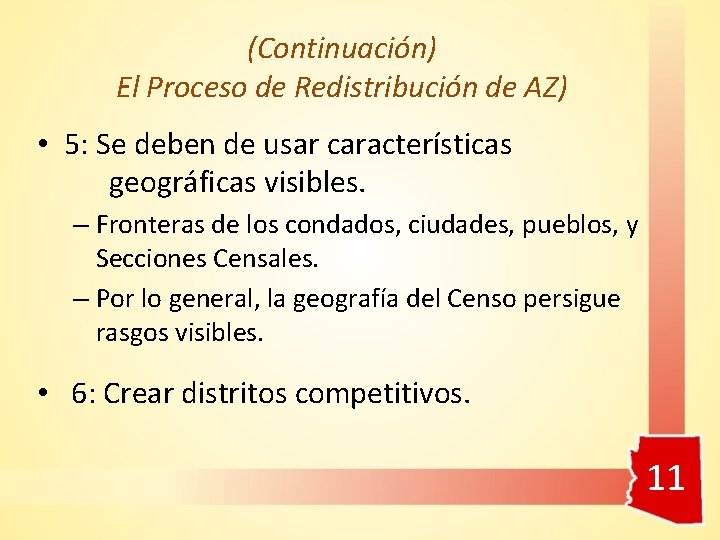 (Continuación)
El Proceso de Redistribución de AZ)

• 5: Se deben de usar características geográficas visibles.
– Fronteras de los condados, ciudades, pueblos, y Secciones Censales.
– Por lo general, la geografía del Censo persigue rasgos visibles.

• 6: Crear distritos competitivos.

11